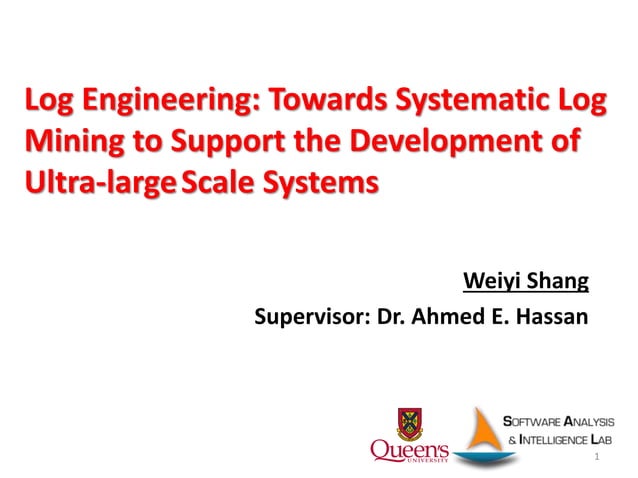 Log Engineering: Towards Systematic Log Mining to Support the Development of Ultra-large Scale Systems

Weiyi Shang

Supervisor: Dr. Ahmed E. Hassan

Queen's UNIVERSITY

SOFTWARE ANALYSIS & INTELLIGENCE LAB

1